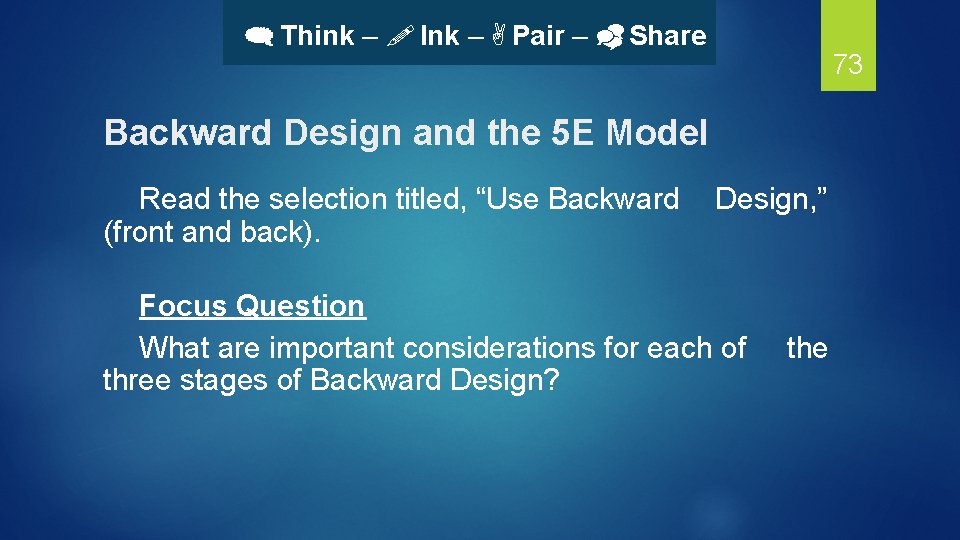 Think – Ink – Pair – Share

73

Backward Design and the 5E Model

Read the selection titled, “Use Backward Design,” (front and back).

Focus Question

What are important considerations for each of the three stages of Backward Design?